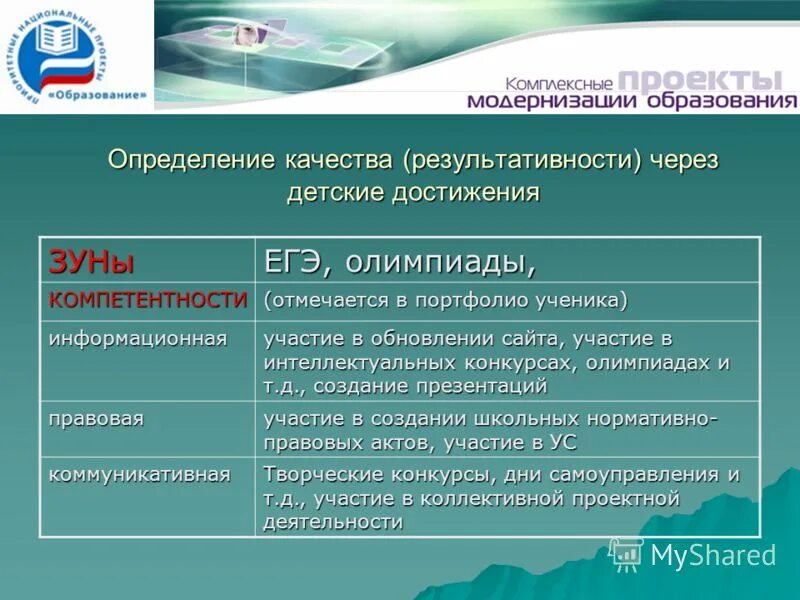 ПРИОРИТЕТНЫЕ НАЦИОНАЛЬНЫЕ ПРОЕКТЫ «Образование»

Комплексные проекты модернизации образования

Определение качества (результативности) через детские достижения

| ЗУНы | ЕГЭ, олимпиады, |
|---|---|
| КОМПЕТЕНТНОСТИ | (отмечается в портфолио ученика) |
| информационная | участие в обновлении сайта, участие в интеллектуальных конкурсах, олимпиадах и т.д., создание презентаций |
| правовая | участие в создании школьных нормативно-правовых актов, участие в УС |
| коммуникативная | Творческие конкурсы, дни самоуправления и т.д., участие в коллективной проектной деятельности |

MyShared